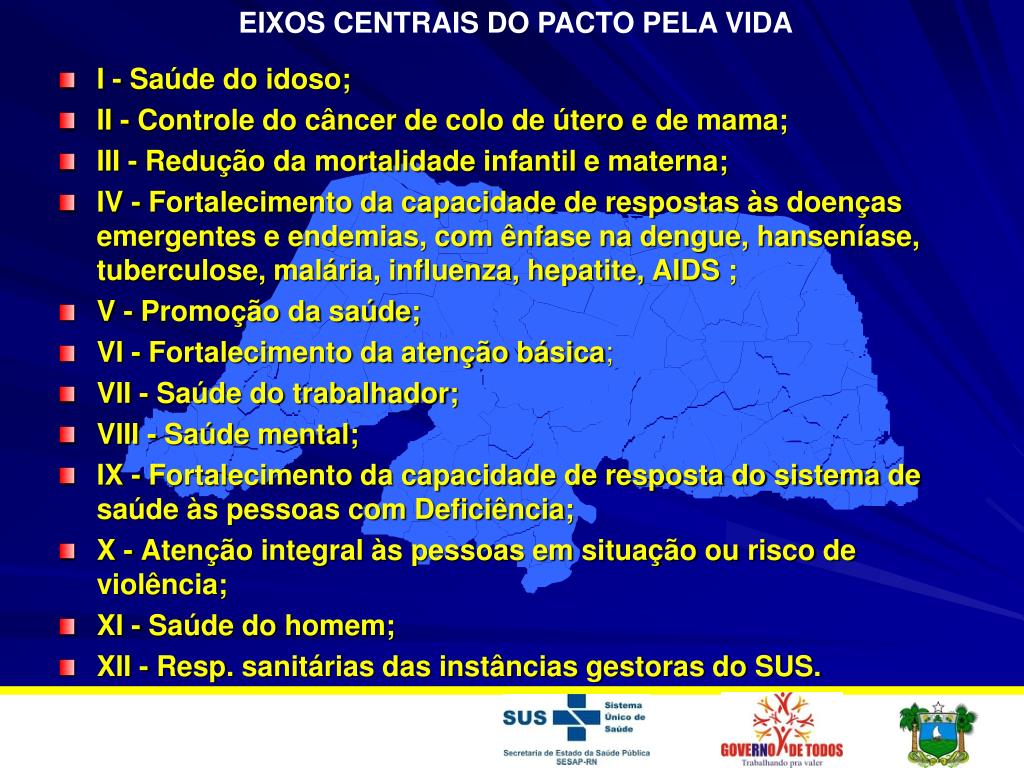 EIXOS CENTRAIS DO PACTO PELA VIDA

I - Saúde do idoso;

II - Controle do câncer de colo de útero e de mama;

III - Redução da mortalidade infantil e materna;

IV - Fortalecimento da capacidade de respostas às doenças emergentes e endemias, com ênfase na dengue, hanseníase, tuberculose, malária, influenza, hepatite, AIDS ;

V - Promoção da saúde;

VI - Fortalecimento da atenção básica;

VII - Saúde do trabalhador;

VIII - Saúde mental;

IX - Fortalecimento da capacidade de resposta do sistema de saúde às pessoas com Deficiência;

X - Atenção integral às pessoas em situação ou risco de violência;

XI - Saúde do homem;

XII - Resp. sanitárias das instâncias gestoras do SUS.

SUS Sistema Único de Saúde
Secretaria de Estado da Saúde Pública SESAP-RN

GOVERNO DE TODOS
Trabalhando pra valer